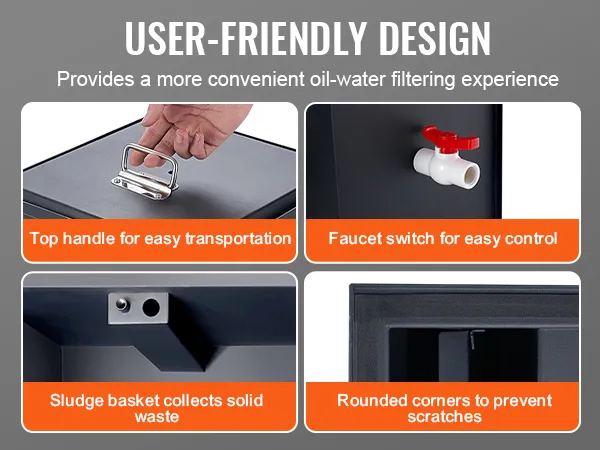 USER-FRIENDLY DESIGN

Provides a more convenient oil-water filtering experience

Top handle for easy transportation

Faucet switch for easy control

Sludge basket collects solid waste

Rounded corners to prevent scratches